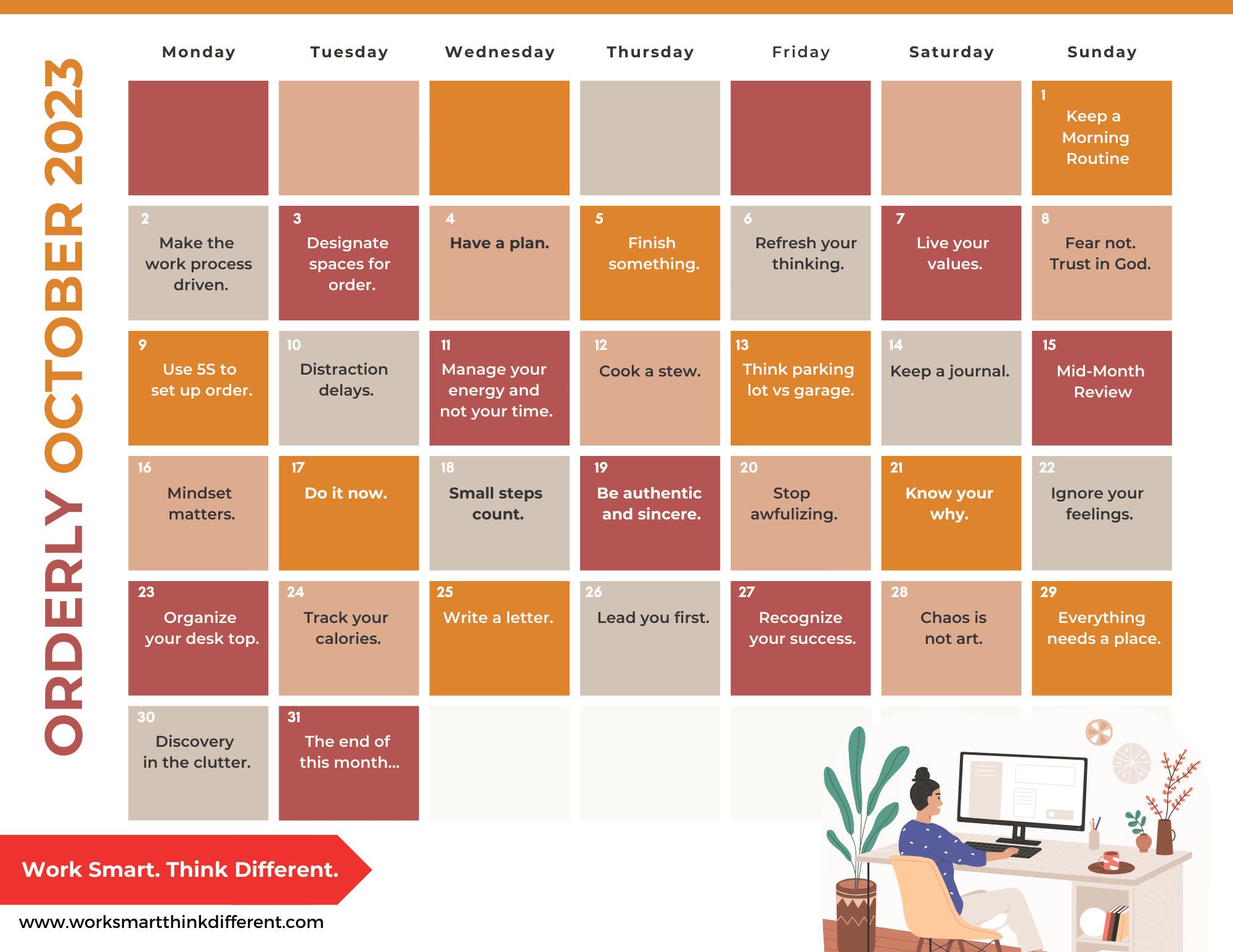 ORDERLY OCTOBER 2023

| Monday | Tuesday | Wednesday | Thursday | Friday | Saturday | Sunday |
|---|---|---|---|---|---|---|
| | | | | | | 1 Keep a Morning Routine |
| 2 Make the work process driven. | 3 Designate spaces for order. | 4 Have a plan. | 5 Finish something. | 6 Refresh your thinking. | 7 Live your values. | 8 Fear not. Trust in God. |
| 9 Use 5S to set up order. | 10 Distraction delays. | 11 Manage your energy and not your time. | 12 Cook a stew. | 13 Think parking lot vs garage. | 14 Keep a journal. | 15 Mid-Month Review |
| 16 Mindset matters. | 17 Do it now. | 18 Small steps count. | 19 Be authentic and sincere. | 20 Stop awfulizing. | 21 Know your why. | 22 Ignore your feelings. |
| 23 Organize your desk top. | 24 Track your calories. | 25 Write a letter. | 26 Lead you first. | 27 Recognize your success. | 28 Chaos is not art. | 29 Everything needs a place. |
| 30 Discovery in the clutter. | 31 The end of this month... | | | | | |

Work Smart. Think Different.

www.worksmartthinkdifferent.com